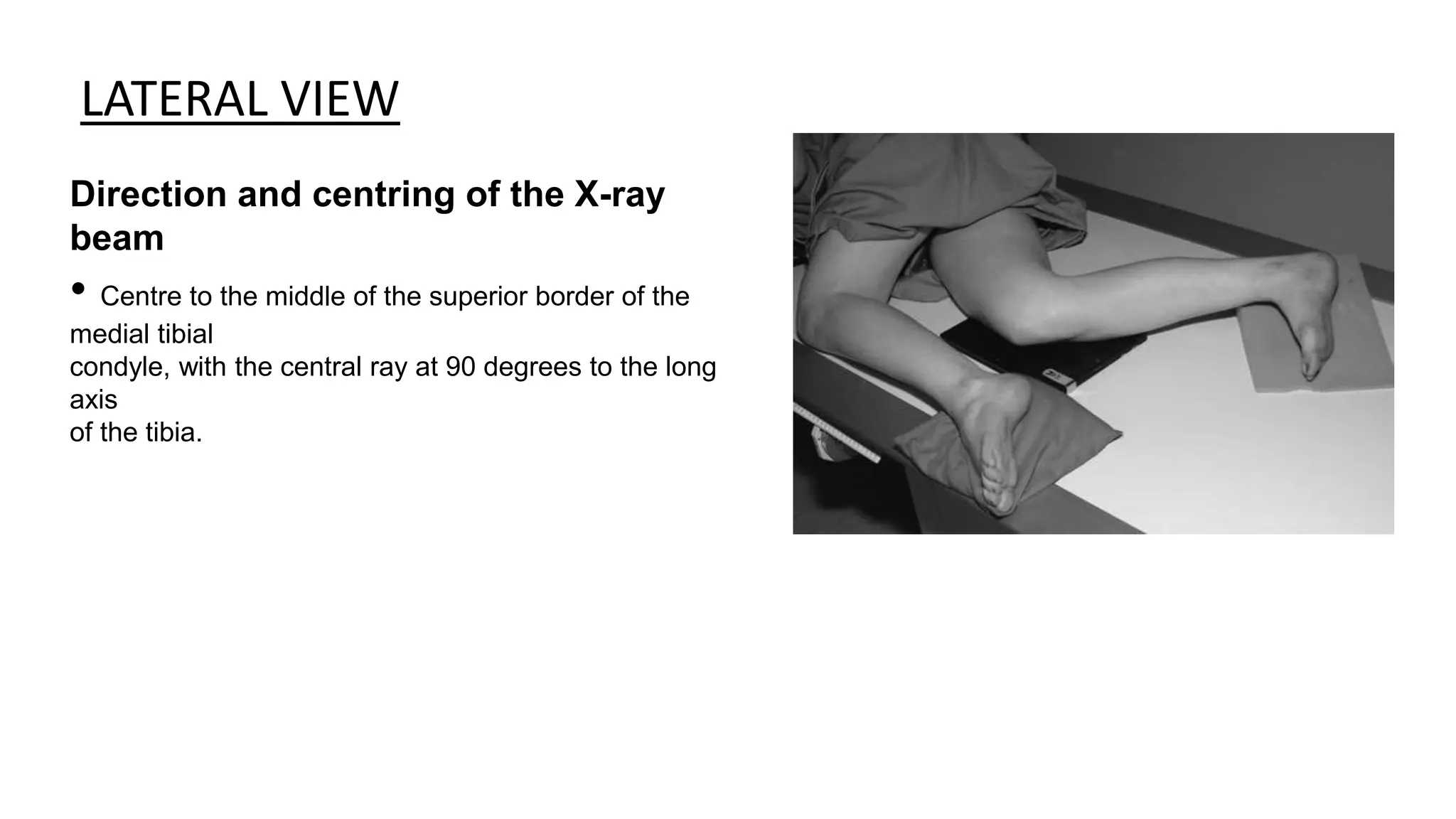 LATERAL VIEW

Direction and centring of the X-ray beam

• Centre to the middle of the superior border of the medial tibial condyle, with the central ray at 90 degrees to the long axis of the tibia.